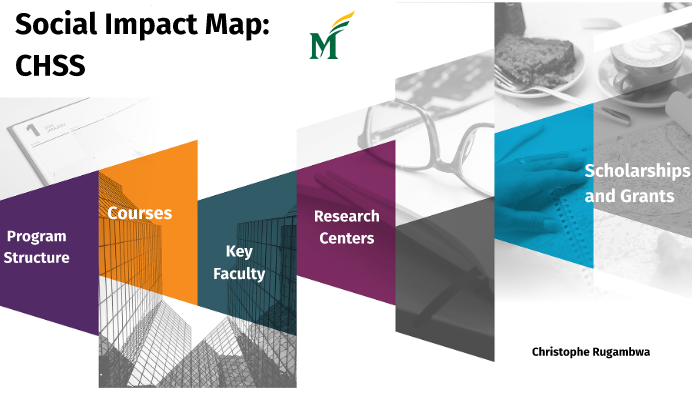 Social Impact Map: CHSS

M

1

Program Structure

Courses

Key Faculty

Research Centers

Scholarships and Grants

Christophe Rugambwa